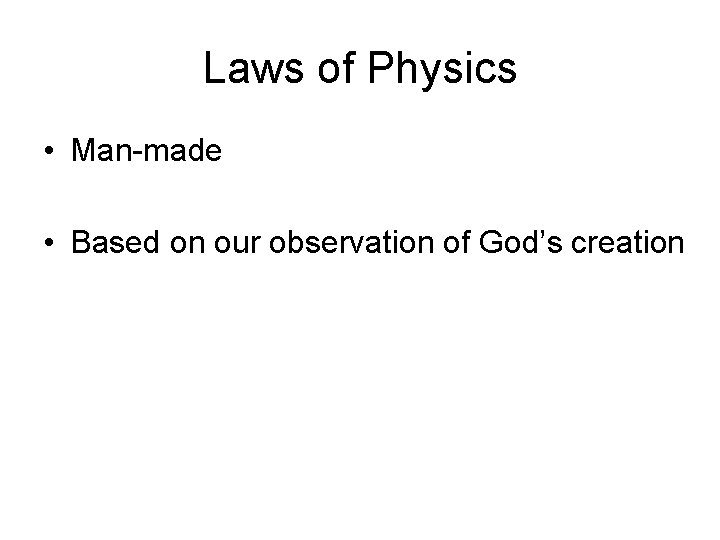 Laws of Physics

• Man-made

• Based on our observation of God’s creation